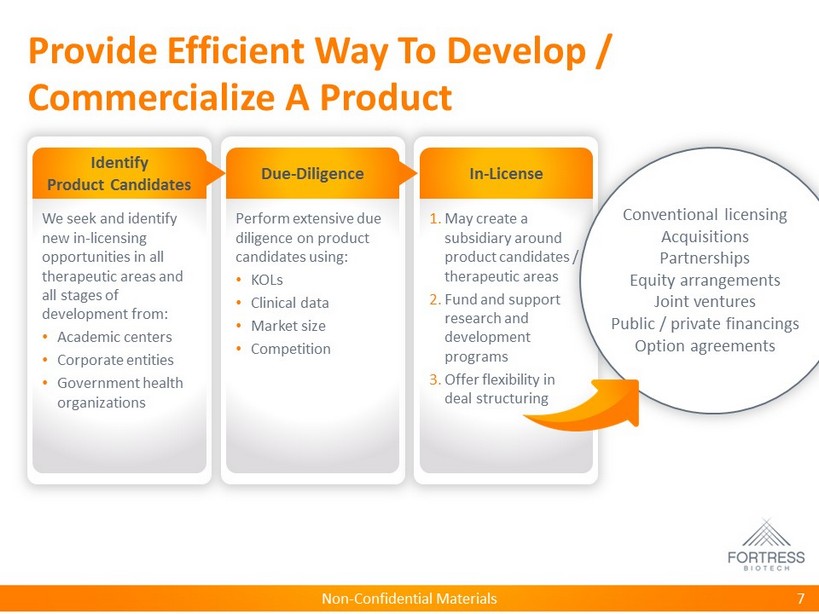 Provide Efficient Way To Develop / Commercialize A Product

Identify Product Candidates

We seek and identify new in-licensing opportunities in all therapeutic areas and all stages of development from:
• Academic centers
• Corporate entities
• Government health organizations

Due-Diligence

Perform extensive due diligence on product candidates using:
• KOLs
• Clinical data
• Market size
• Competition

In-License

1. May create a subsidiary around product candidates / therapeutic areas
2. Fund and support research and development programs
3. Offer flexibility in deal structuring

Conventional licensing
Acquisitions
Partnerships
Equity arrangements
Joint ventures
Public / private financings
Option agreements

FORTRESS
BIOTECH

Non-Confidential Materials

7